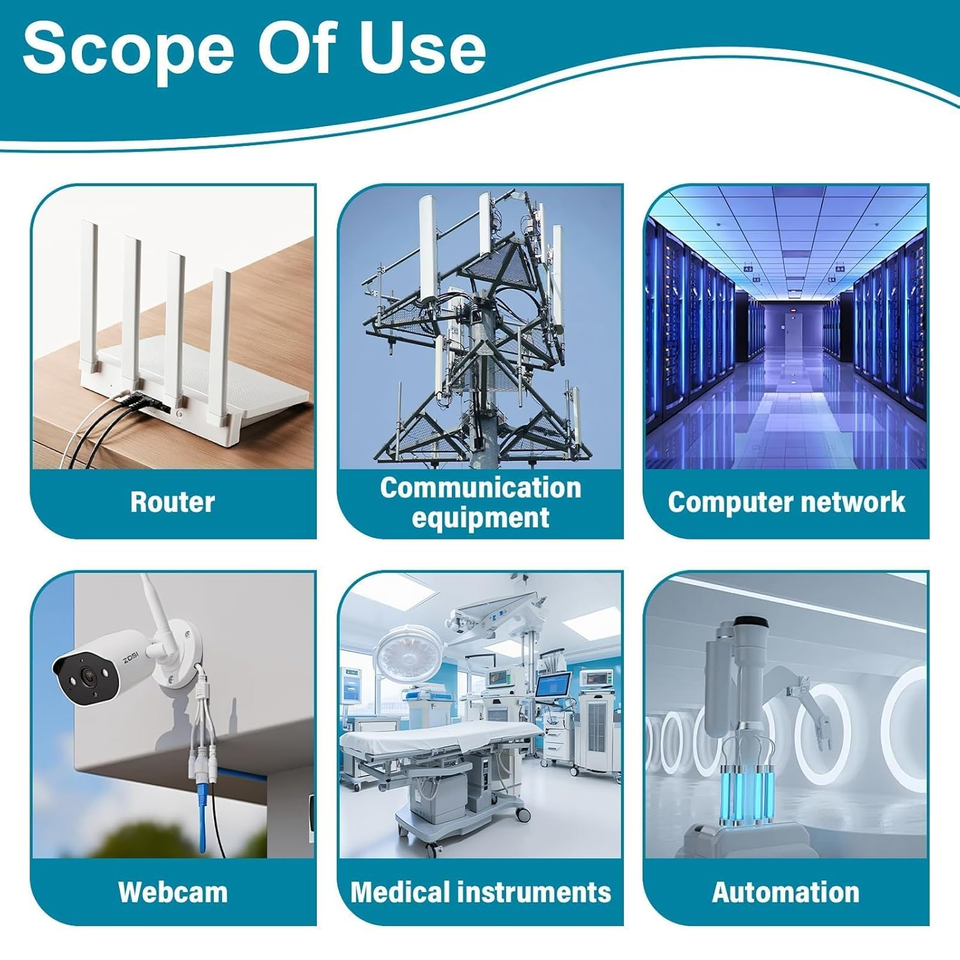 Scope Of Use

Router

Communication equipment

Computer network

ZOSI

Webcam

Medical instruments

Automation